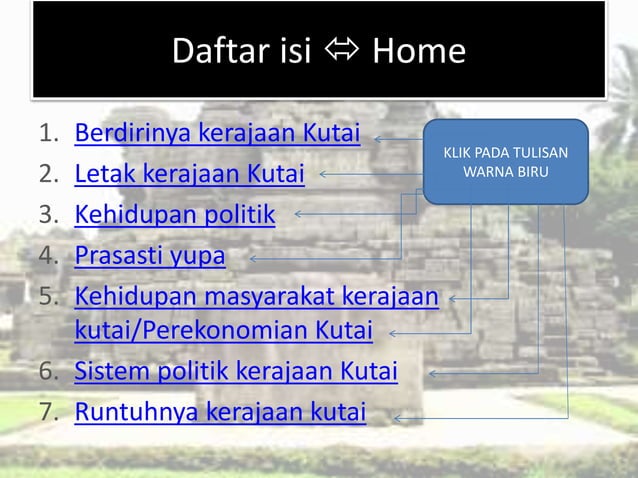 Daftar isi ⇔ Home

1. Berdirinya kerajaan Kutai
2. Letak kerajaan Kutai
3. Kehidupan politik
4. Prasasti yupa
5. Kehidupan masyarakat kerajaan kutai/Perekonomian Kutai
6. Sistem politik kerajaan Kutai
7. Runtuhnya kerajaan kutai

KLIK PADA TULISAN WARNA BIRU